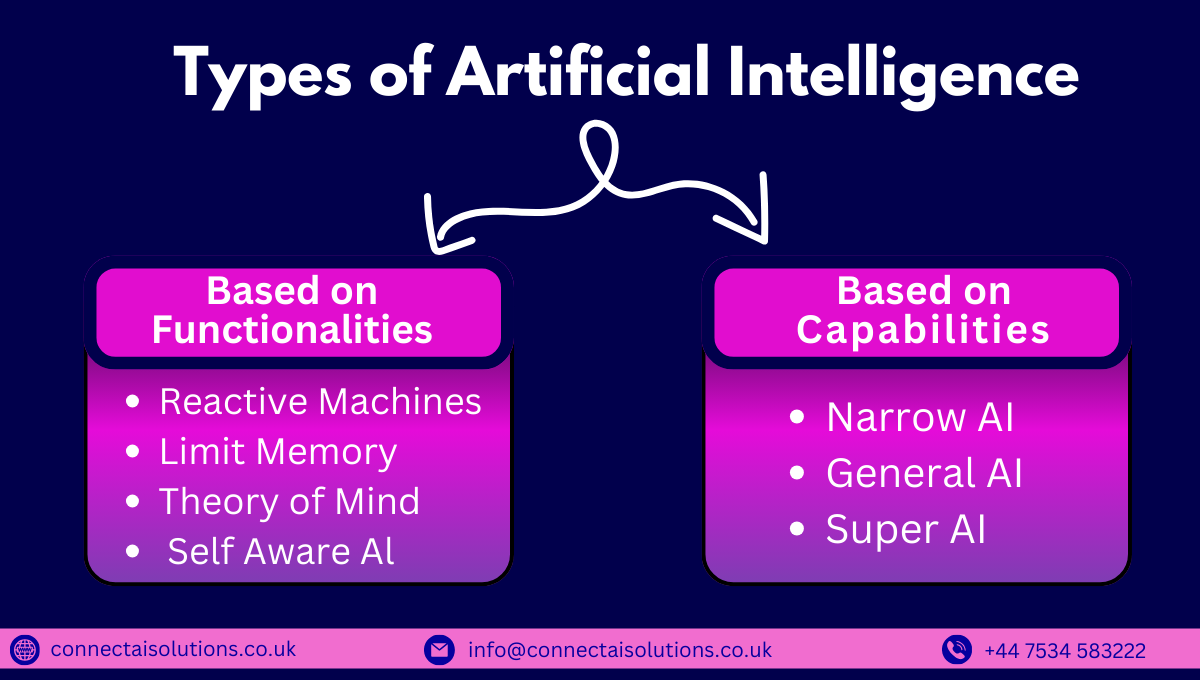 Types of Artificial Intelligence

Based on Functionalities

- Reactive Machines
- Limit Memory
- Theory of Mind
- Self Aware Al

Based on Capabilities

- Narrow AI
- General AI
- Super AI

connectaisolutions.co.uk info@connectaisolutions.co.uk +44 7534 583222